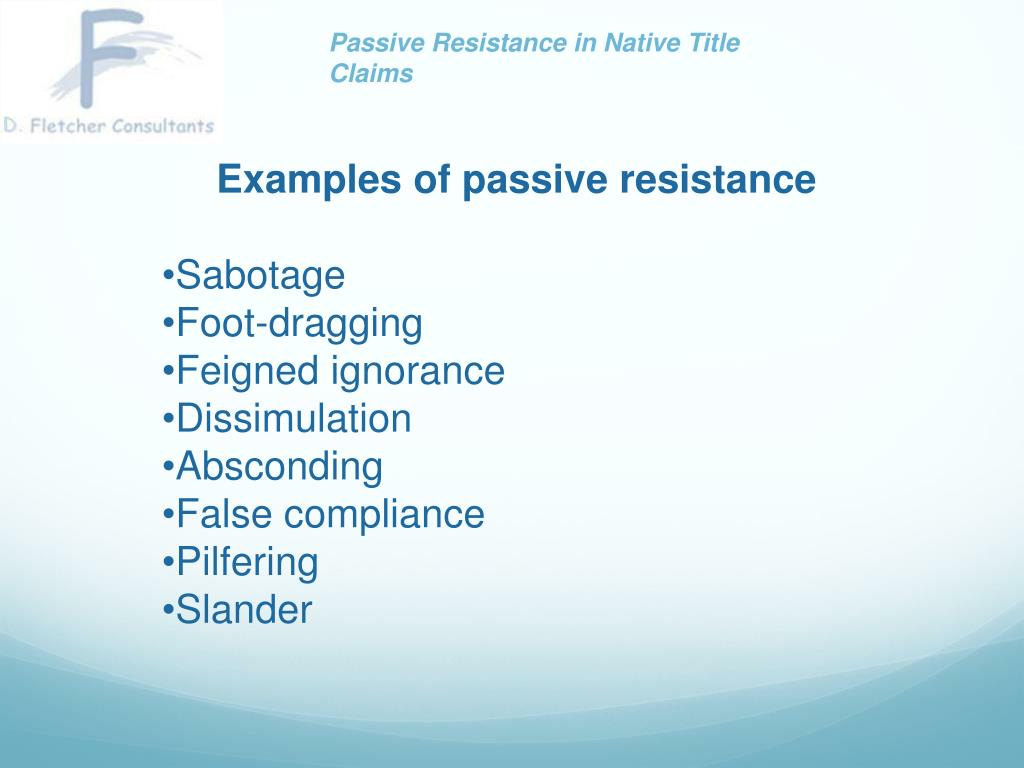 F
D. Fletcher Consultants

Passive Resistance in Native Title Claims

Examples of passive resistance

•Sabotage
•Foot-dragging
•Feigned ignorance
•Dissimulation
•Absconding
•False compliance
•Pilfering
•Slander